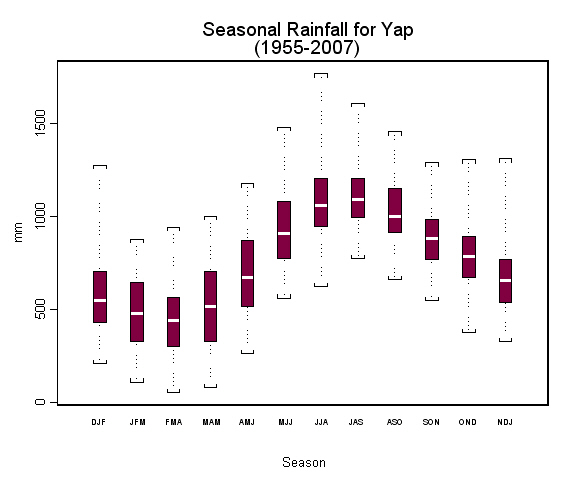 Seasonal Rainfall for Yap
(1955-2007)

mm

1500
1000
500
0

DJF JFM FMA MAM AMJ MJJ JJA JAS ASO SON OND NDJ

Season